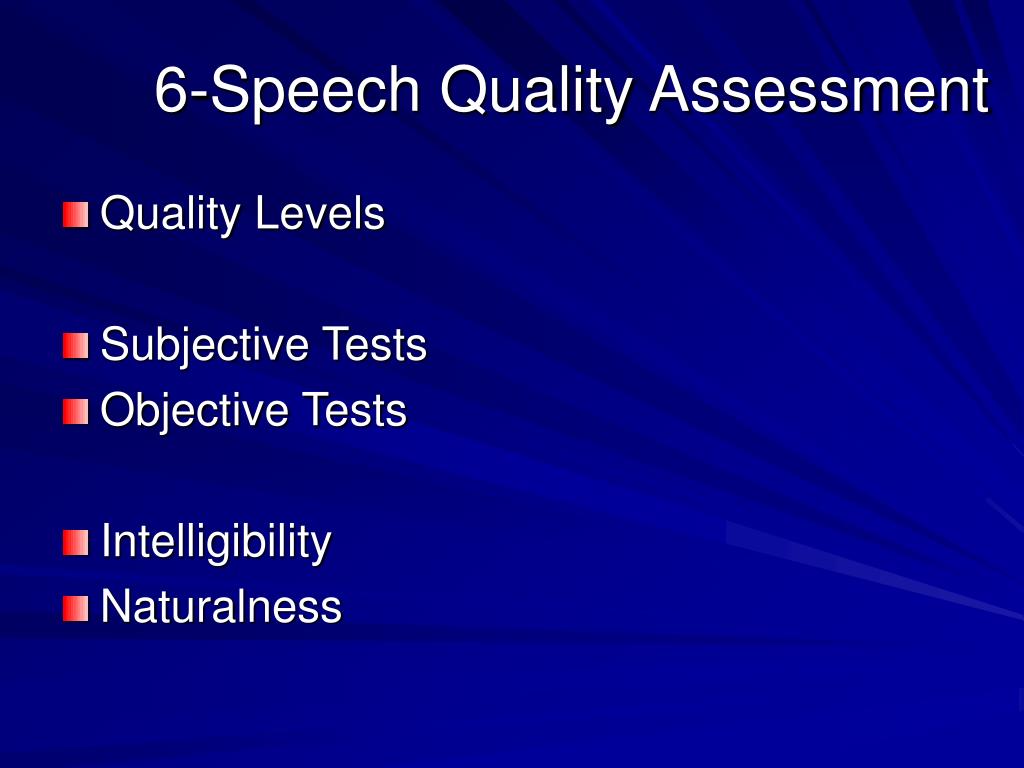 6-Speech Quality Assessment

Quality Levels

Subjective Tests
Objective Tests

Intelligibility
Naturalness